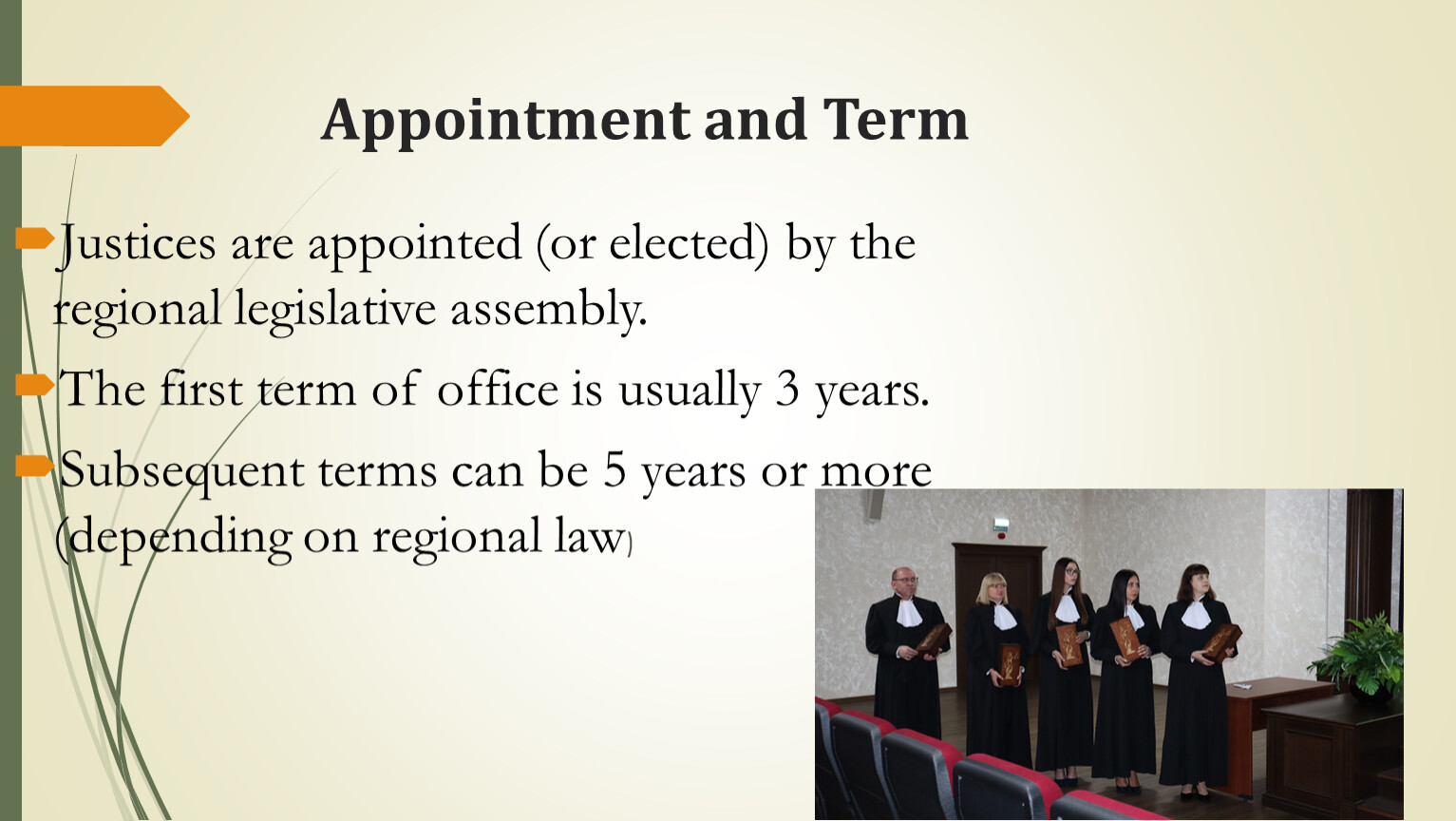 Appointment and Term

Justices are appointed (or elected) by the regional legislative assembly.

The first term of office is usually 3 years.

Subsequent terms can be 5 years or more (depending on regional law)